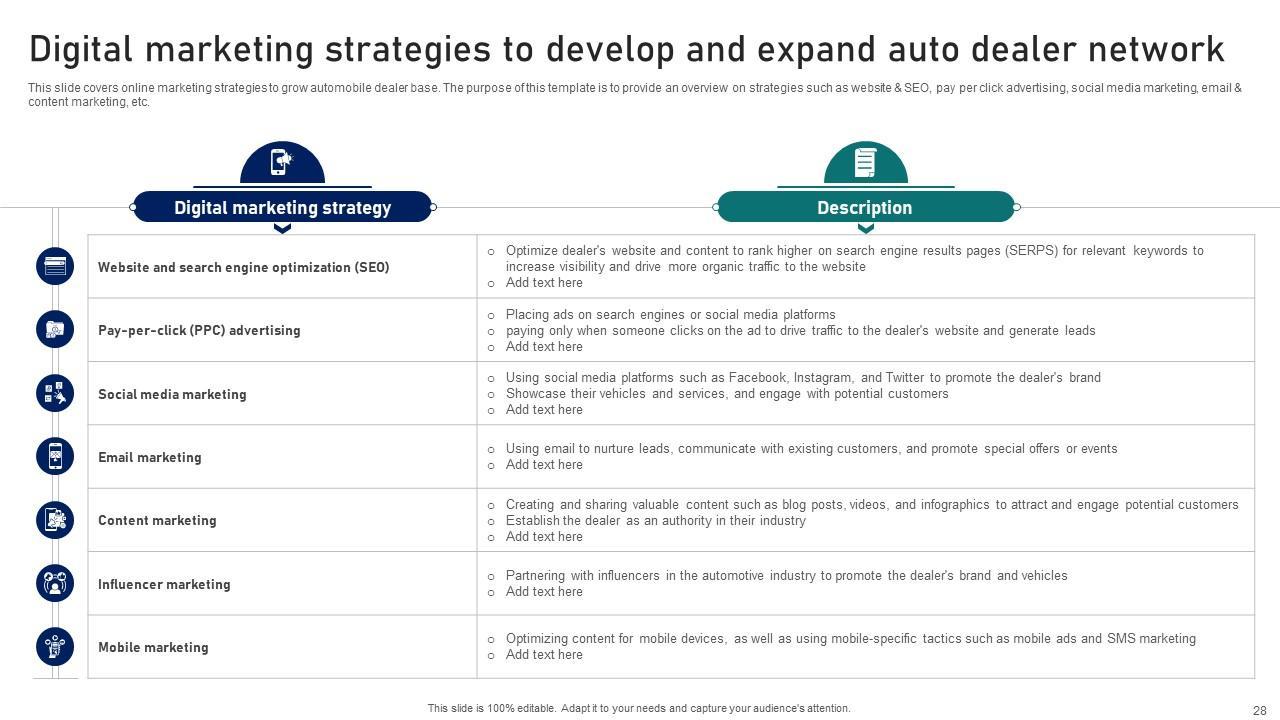 Digital marketing strategies to develop and expand auto dealer network

This slide covers online marketing strategies to grow automobile dealer base. The purpose of this template is to provide an overview on strategies such as website & SEO, pay per click advertising, social media marketing, email & content marketing, etc.

| Digital marketing strategy | Description |
|---|---|
| Website and search engine optimization (SEO) | ○ Optimize dealer's website and content to rank higher on search engine results pages (SERPS) for relevant keywords to increase visibility and drive more organic traffic to the website ○ Add text here |
| Pay-per-click (PPC) advertising | ○ Placing ads on search engines or social media platforms ○ paying only when someone clicks on the ad to drive traffic to the dealer's website and generate leads ○ Add text here |
| Social media marketing | ○ Using social media platforms such as Facebook, Instagram, and Twitter to promote the dealer's brand ○ Showcase their vehicles and services, and engage with potential customers ○ Add text here |
| Email marketing | ○ Using email to nurture leads, communicate with existing customers, and promote special offers or events ○ Add text here |
| Content marketing | ○ Creating and sharing valuable content such as blog posts, videos, and infographics to attract and engage potential customers ○ Establish the dealer as an authority in their industry ○ Add text here |
| Influencer marketing | ○ Partnering with influencers in the automotive industry to promote the dealer's brand and vehicles ○ Add text here |
| Mobile marketing | ○ Optimizing content for mobile devices, as well as using mobile-specific tactics such as mobile ads and SMS marketing ○ Add text here |

This slide is 100% editable. Adapt it to your needs and capture your audience's attention.

28